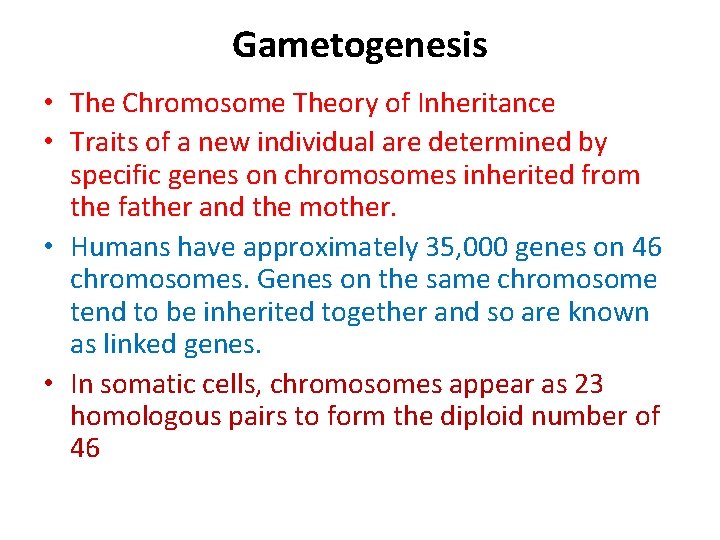 Gametogenesis

• The Chromosome Theory of Inheritance
• Traits of a new individual are determined by specific genes on chromosomes inherited from the father and the mother.
• Humans have approximately 35,000 genes on 46 chromosomes. Genes on the same chromosome tend to be inherited together and so are known as linked genes.
• In somatic cells, chromosomes appear as 23 homologous pairs to form the diploid number of 46